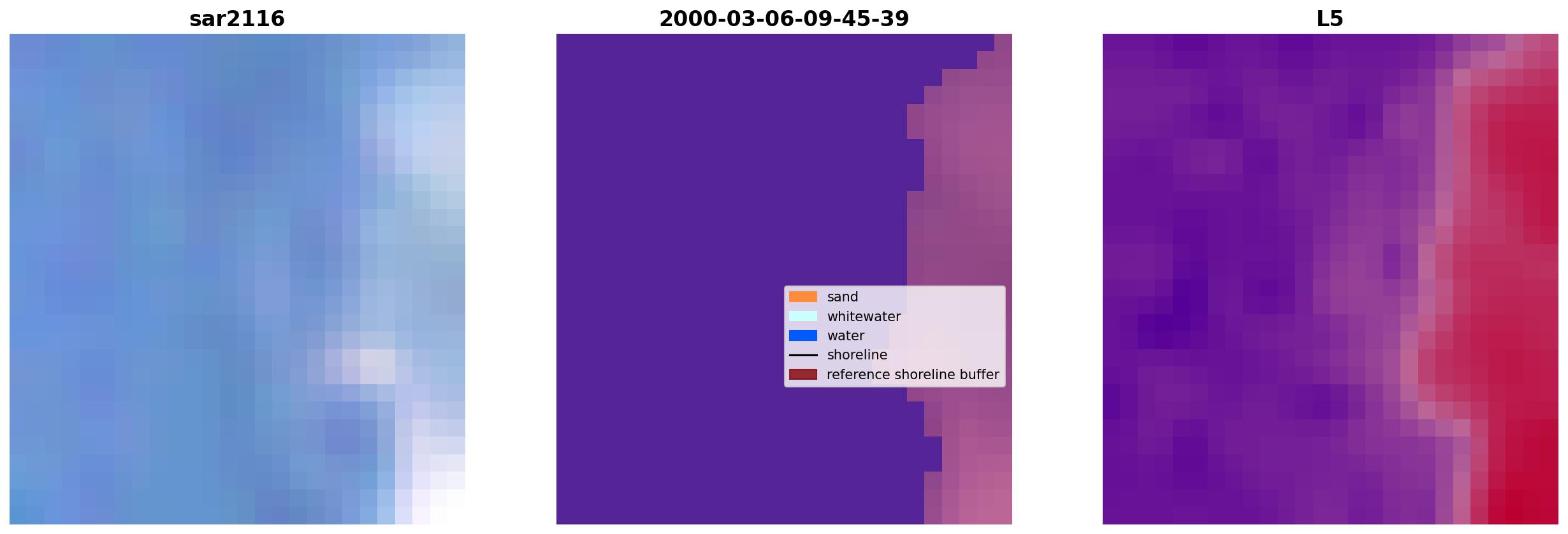 sar2116

2000-03-06-09-45-39

sand
whitewater
water
shoreline
reference shoreline buffer

L5